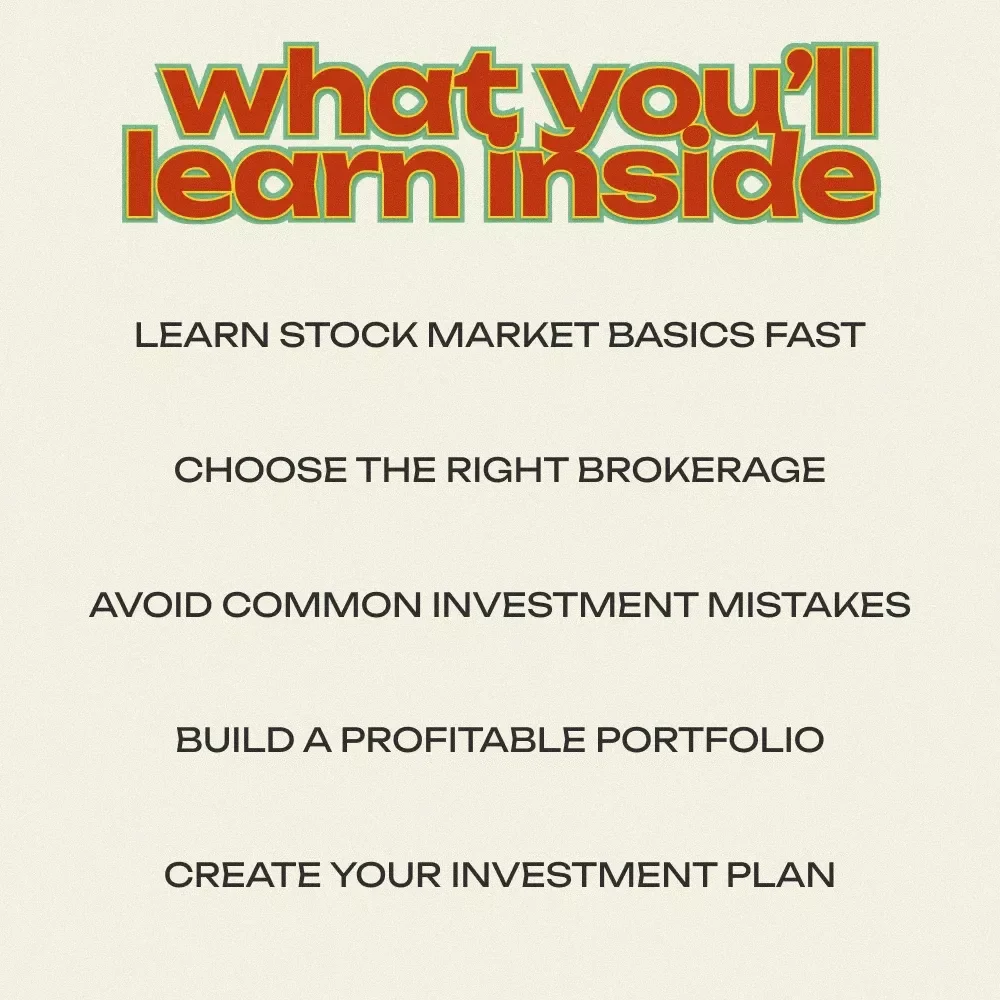 what you'll learn inside

LEARN STOCK MARKET BASICS FAST

CHOOSE THE RIGHT BROKERAGE

AVOID COMMON INVESTMENT MISTAKES

BUILD A PROFITABLE PORTFOLIO

CREATE YOUR INVESTMENT PLAN